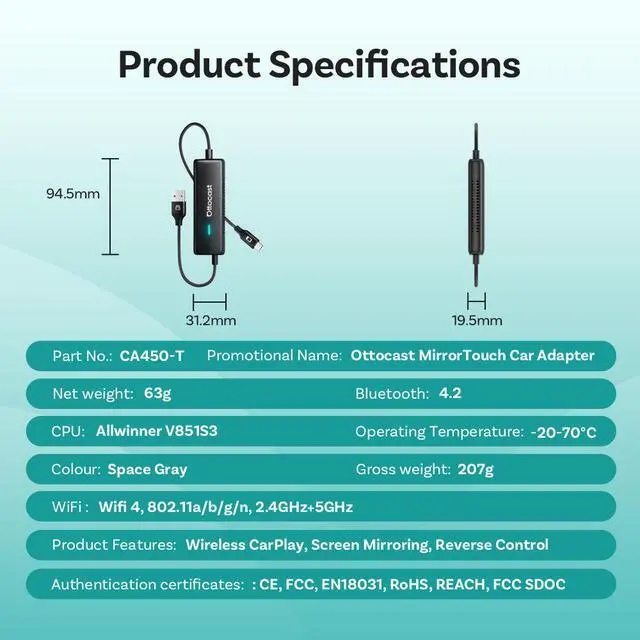 Product Specifications

94.5mm

Ottocast

31.2mm

19.5mm

Part No.: CA450-T Promotional Name: Ottocast MirrorTouch Car Adapter

Net weight: 63g Bluetooth: 4.2

CPU: Allwinner V851S3 Operating Temperature: -20-70°C

Colour: Space Gray Gross weight: 207g

WiFi : Wifi 4, 802.11a/b/g/n, 2.4GHz+5GHz

Product Features: Wireless CarPlay, Screen Mirroring, Reverse Control

Authentication certificates: : CE, FCC, EN18031, RoHS, REACH, FCC SDOC